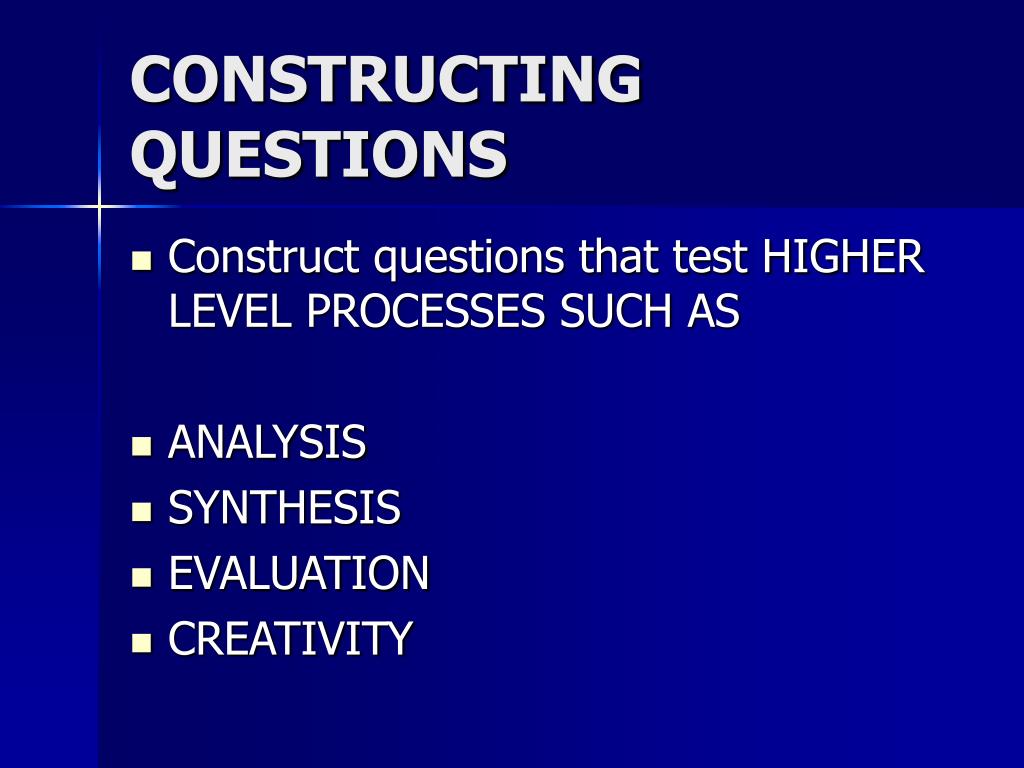 CONSTRUCTING QUESTIONS

- Construct questions that test HIGHER LEVEL PROCESSES SUCH AS

- ANALYSIS
- SYNTHESIS
- EVALUATION
- CREATIVITY